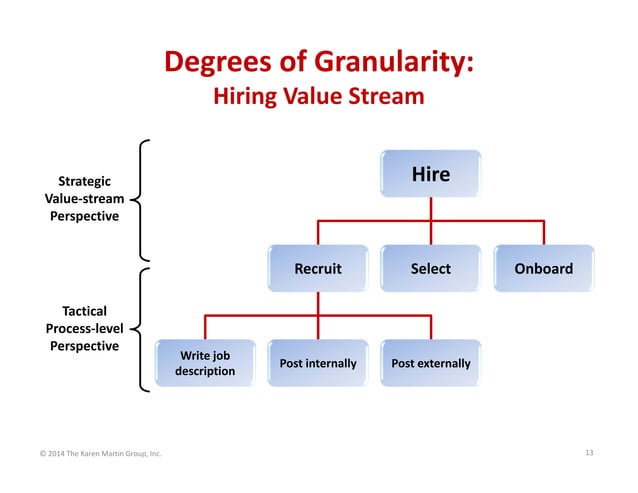 Degrees of Granularity:
Hiring Value Stream

Strategic Value-stream Perspective

Tactical Process-level Perspective

Hire

Recruit

Select

Onboard

Write job description

Post internally

Post externally

© 2014 The Karen Martin Group, Inc.

13